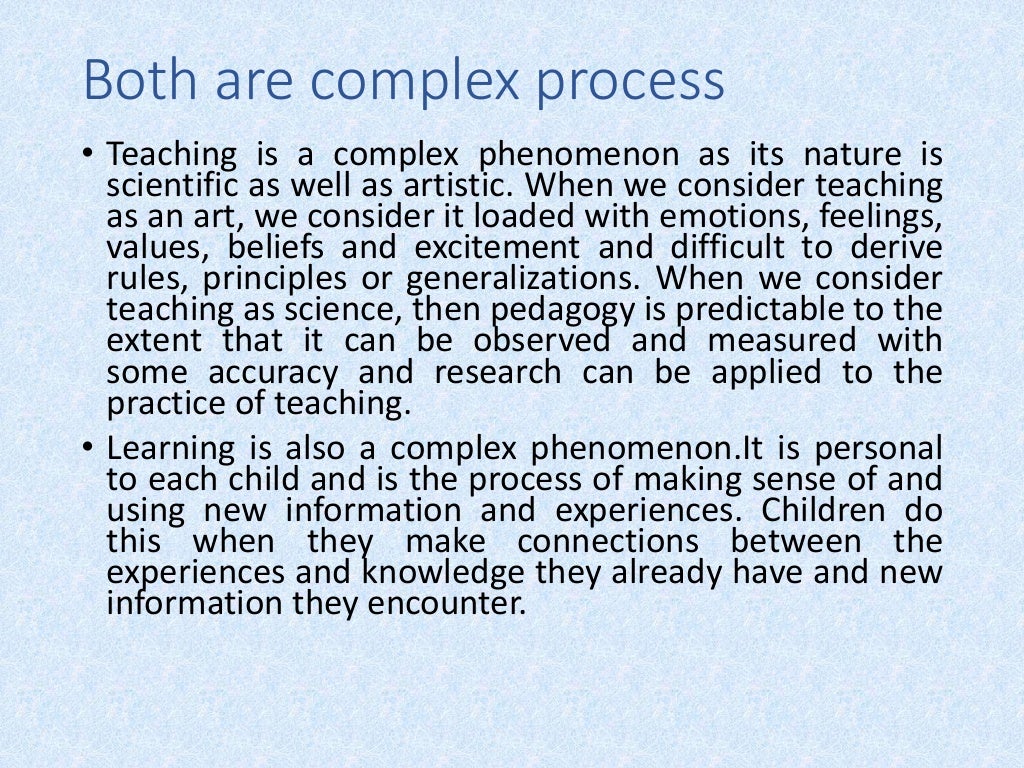 Both are complex process

• Teaching is a complex phenomenon as its nature is scientific as well as artistic. When we consider teaching as an art, we consider it loaded with emotions, feelings, values, beliefs and excitement and difficult to derive rules, principles or generalizations. When we consider teaching as science, then pedagogy is predictable to the extent that it can be observed and measured with some accuracy and research can be applied to the practice of teaching.

• Learning is also a complex phenomenon.It is personal to each child and is the process of making sense of and using new information and experiences. Children do this when they make connections between the experiences and knowledge they already have and new information they encounter.